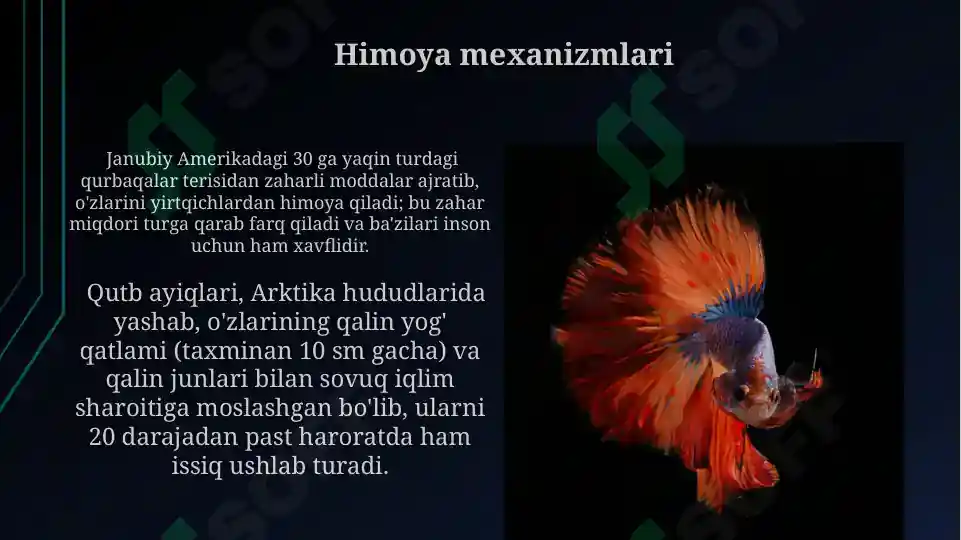 Himoya mexanizmlari

Janubiy Amerikadagi 30 ga yaqin turdagi qurbaqalar terisidan zaharli moddalar ajratib, o'zlarini yirtqichlardan himoya qiladi; bu zahar miqdori turga qarab farq qiladi va ba'zilari inson uchun ham xavflidir.

Qutb ayiqlari, Arktika hududlarida yashab, o'zlarining qalin yog' qatlami (taxminan 10 sm gacha) va qalin junlari bilan sovuq iqlim sharoitiga moslashgan bo'lib, ularni 20 darajadan past haroratda ham issiq ushlab turadi.